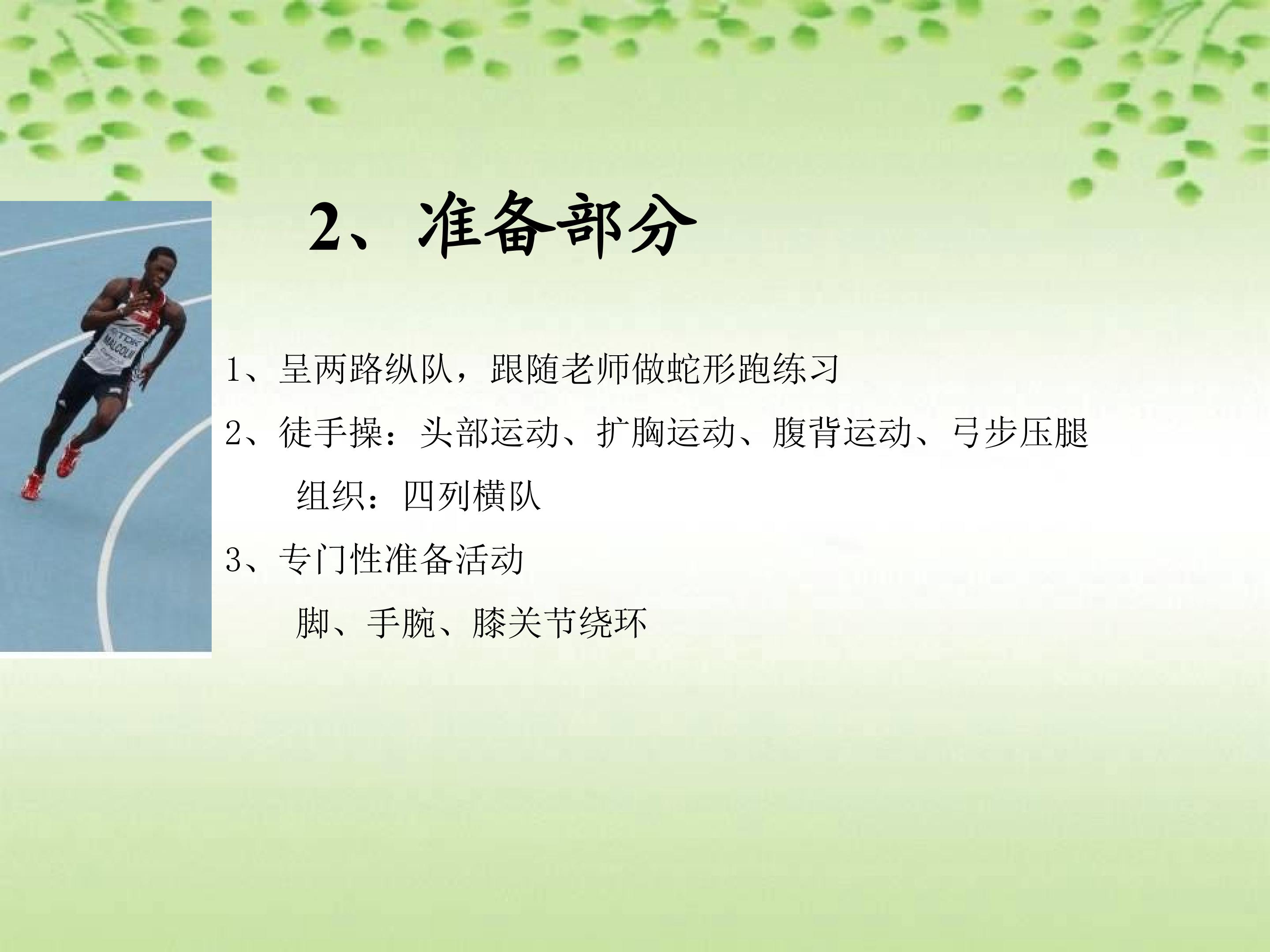 2、准备部分

TDK
MALCOLM

1、呈两路纵队，跟随老师做蛇形跑练习

2、徒手操：头部运动、扩胸运动、腹背运动、弓步压腿

组织：四列横队

3、专门性准备活动

脚、手腕、膝关节绕环